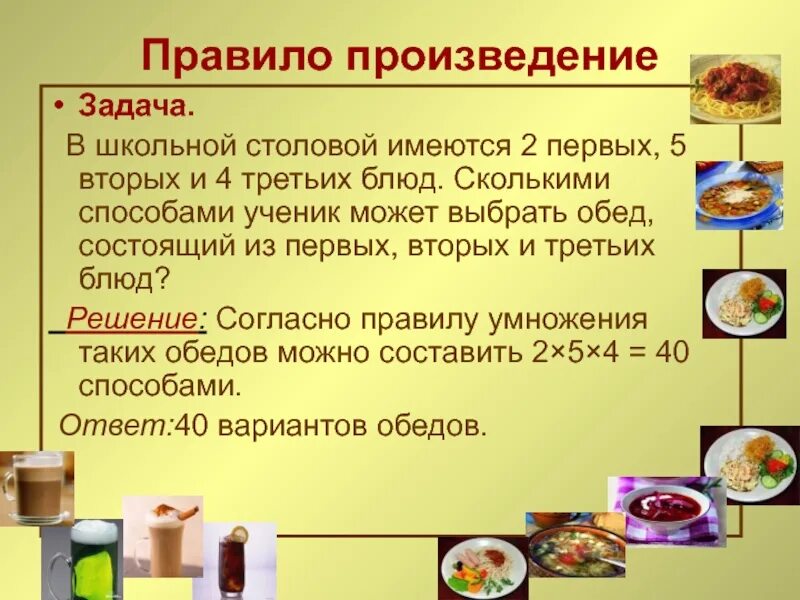 Правило произведение

• Задача.

В школьной столовой имеются 2 первых, 5 вторых и 4 третьих блюд. Сколькими способами ученик может выбрать обед, состоящий из первых, вторых и третьих блюд?

Решение: Согласно правилу умножения таких обедов можно составить $2 \times 5 \times 4 = 40$ способами.

Ответ:40 вариантов обедов.